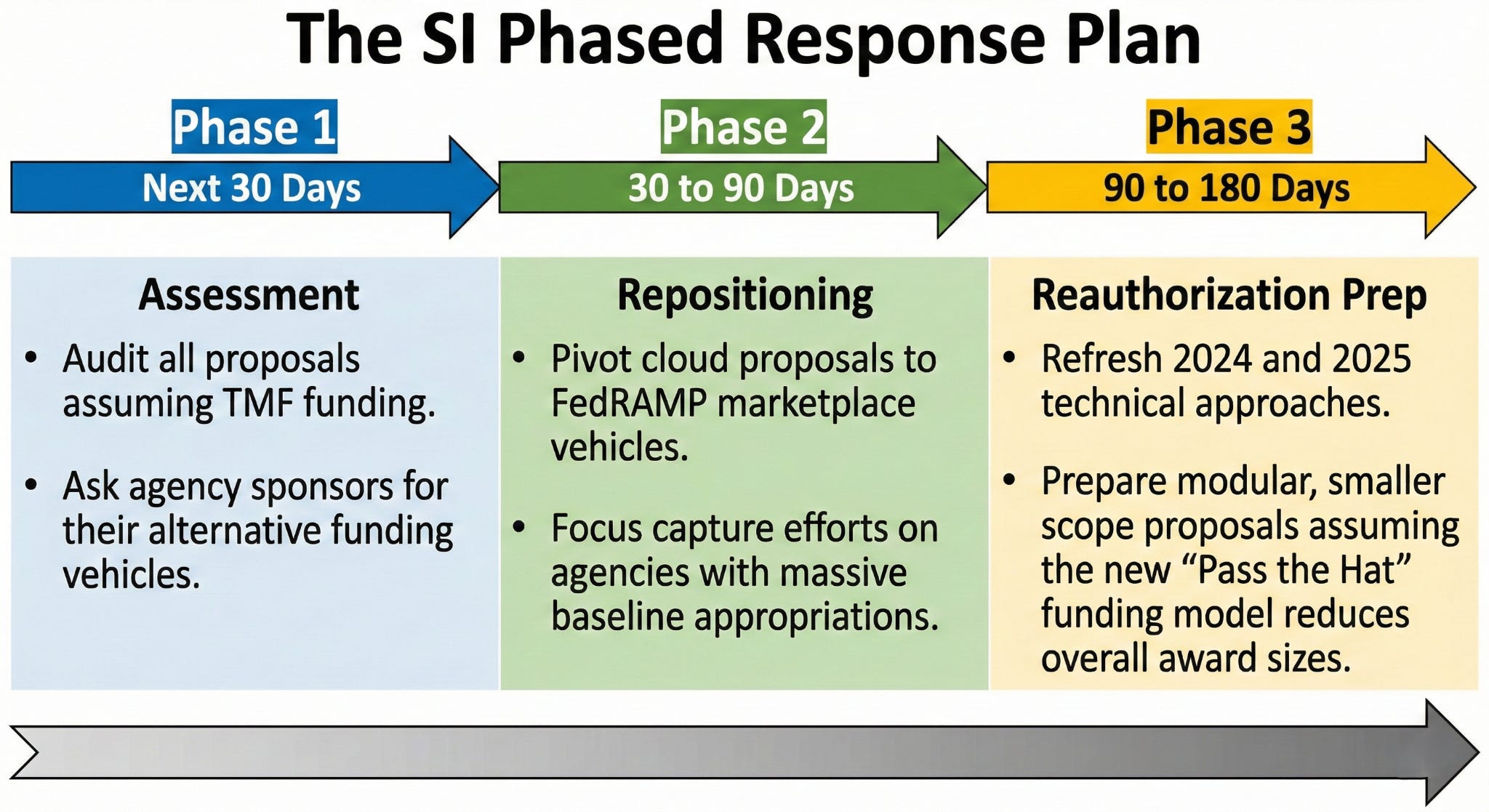 The SI Phased Response Plan

Phase 1

Next 30 Days

Assessment

• Audit all proposals assuming TMF funding.

• Ask agency sponsors for their alternative funding vehicles.

Phase 2

30 to 90 Days

Repositioning

• Pivot cloud proposals to FedRAMP marketplace vehicles.

• Focus capture efforts on agencies with massive baseline appropriations.

Phase 3

90 to 180 Days

Reauthorization Prep

• Refresh 2024 and 2025 technical approaches.

• Prepare modular, smaller scope proposals assuming the new "Pass the Hat" funding model reduces overall award sizes.